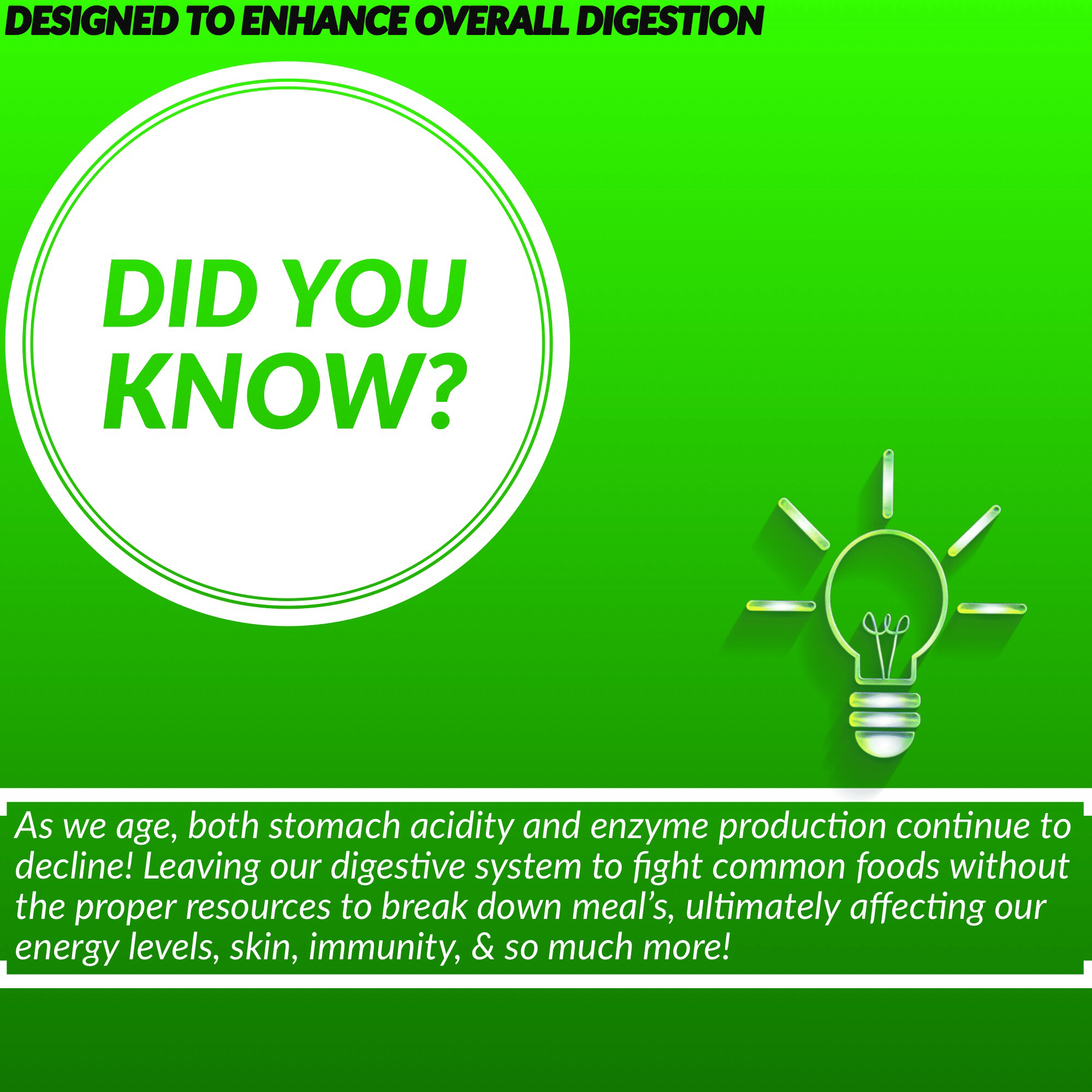 DESIGNED TO ENHANCE OVERALL DIGESTION

DID YOU KNOW?

As we age, both stomach acidity and enzyme production continue to decline! Leaving our digestive system to fight common foods without the proper resources to break down meal's, ultimately affecting our energy levels, skin, immunity, & so much more!